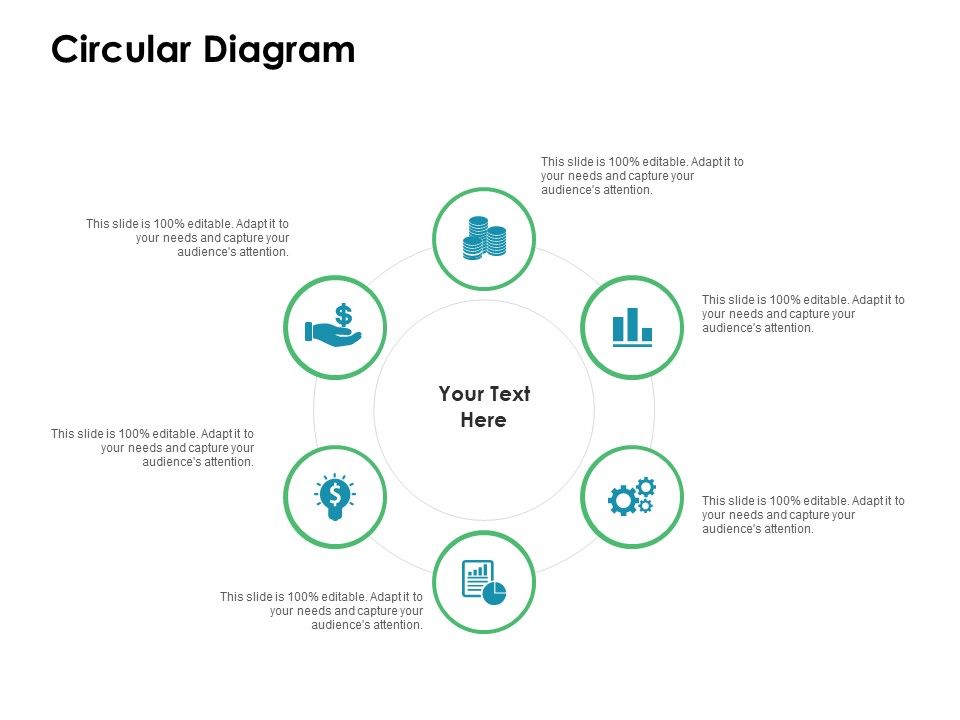 Circular Diagram

This slide is 100% editable. Adapt it to your needs and capture your audience's attention.

This slide is 100% editable. Adapt it to your needs and capture your audience's attention.

This slide is 100% editable. Adapt it to your needs and capture your audience's attention.

Your Text Here

This slide is 100% editable. Adapt it to your needs and capture your audience's attention.

This slide is 100% editable. Adapt it to your needs and capture your audience's attention.

This slide is 100% editable. Adapt it to your needs and capture your audience's attention.